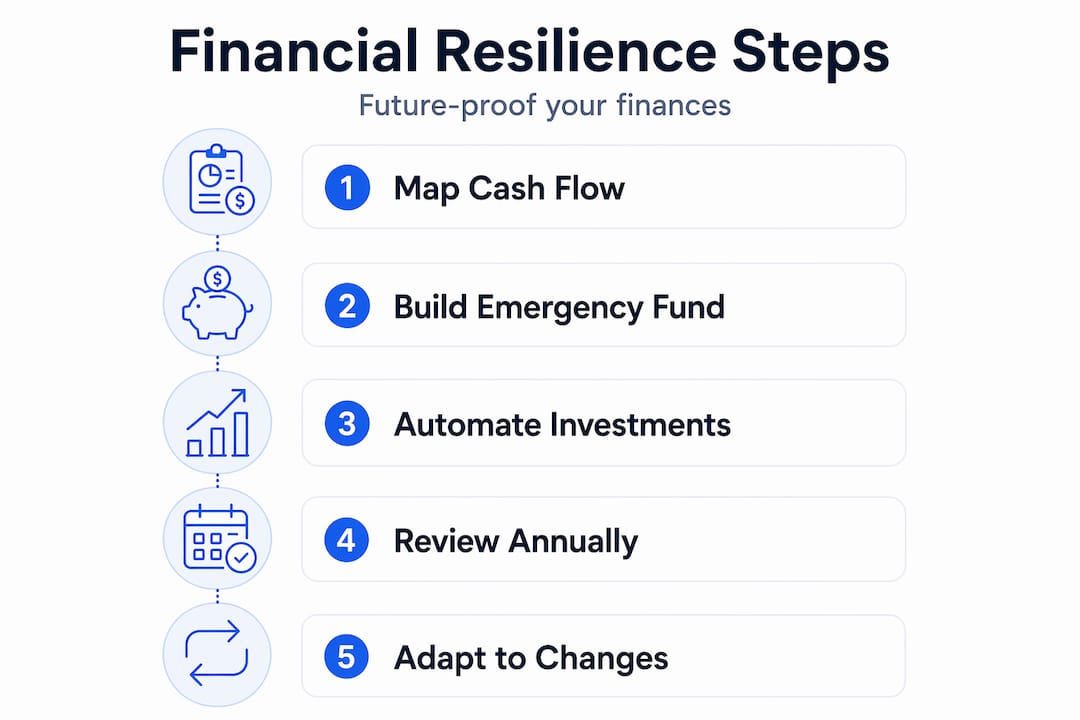 Financial Resilience Steps

Future-proof your finances

1 Map Cash Flow

2 Build Emergency Fund

3 Automate Investments

4 Review Annually

5 Adapt to Changes